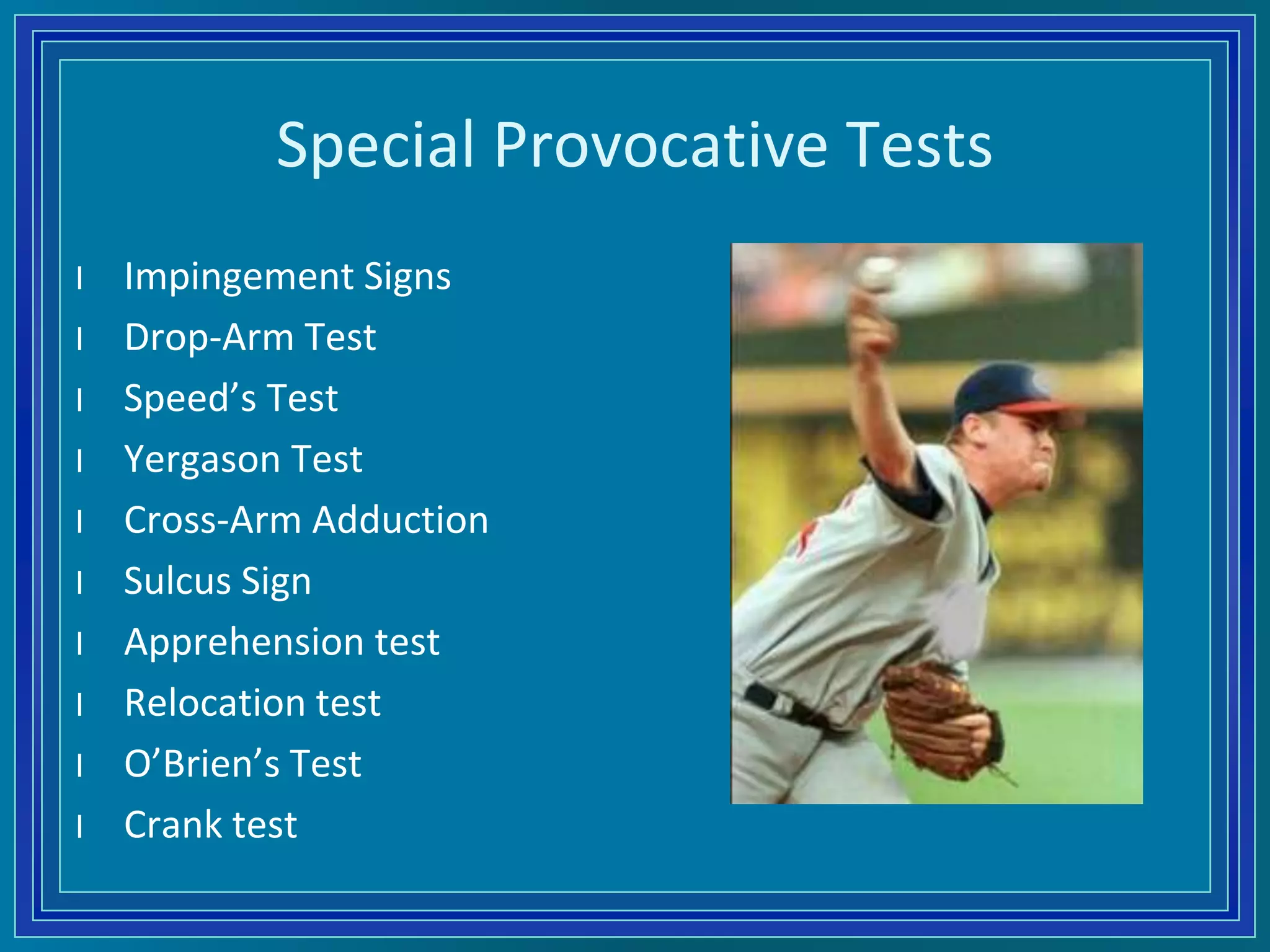 Special Provocative Tests

l Impingement Signs
l Drop-Arm Test
l Speed’s Test
l Yergason Test
l Cross-Arm Adduction
l Sulcus Sign
l Apprehension test
l Relocation test
l O’Brien’s Test
l Crank test